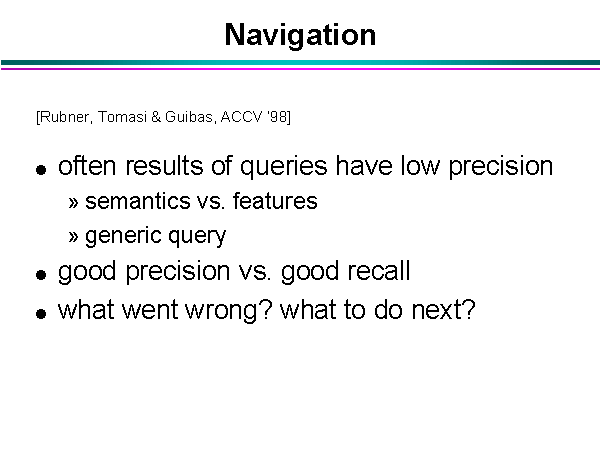 Navigation

[Rubner, Tomasi & Guibas, ACCV '98]

● often results of queries have low precision

» semantics vs. features

» generic query

● good precision vs. good recall

● what went wrong? what to do next?